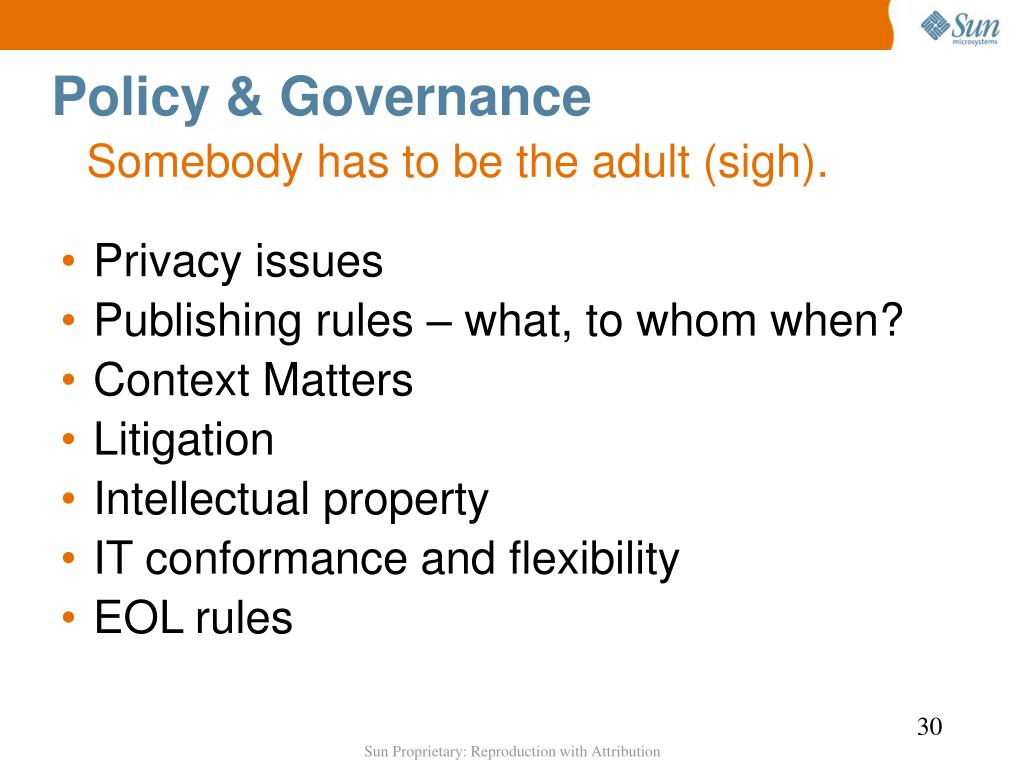 Sun microsystems

Policy & Governance
Somebody has to be the adult (sigh).

• Privacy issues
• Publishing rules – what, to whom when?
• Context Matters
• Litigation
• Intellectual property
• IT conformance and flexibility
• EOL rules

30

Sun Proprietary: Reproduction with Attribution